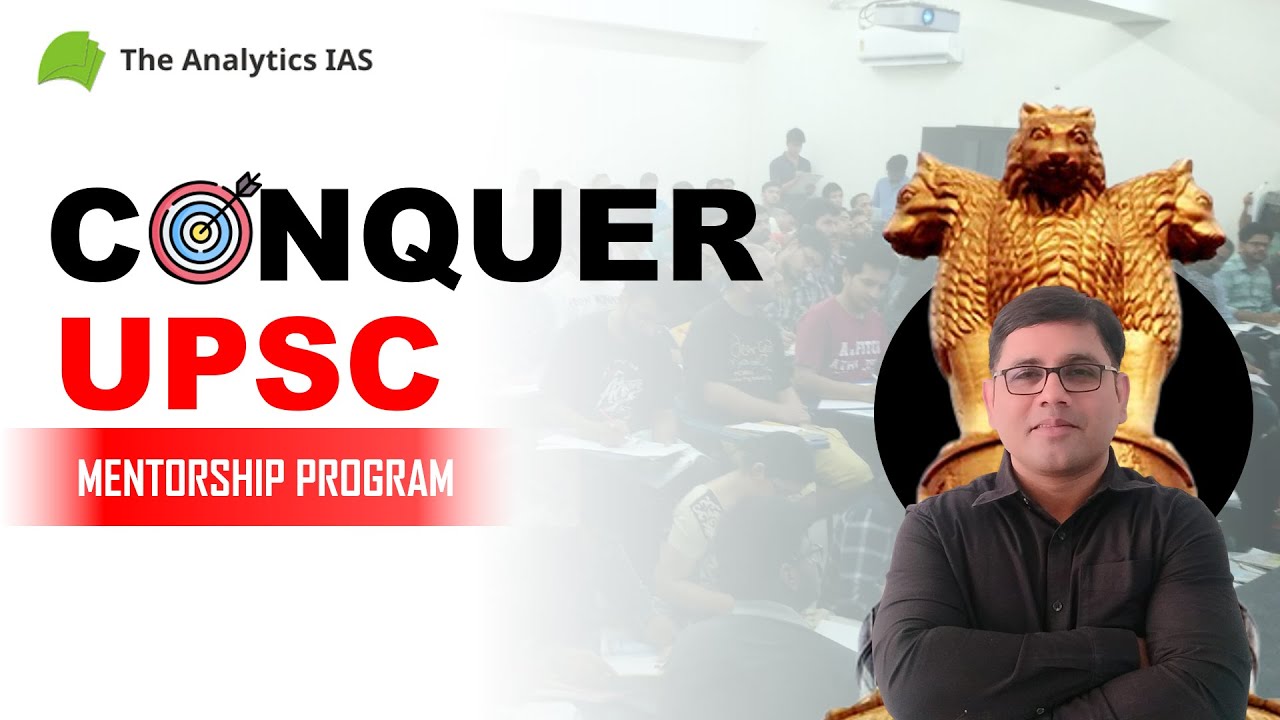 The Analytics IAS

CONQUER
UPSC

MENTORSHIP PROGRAM